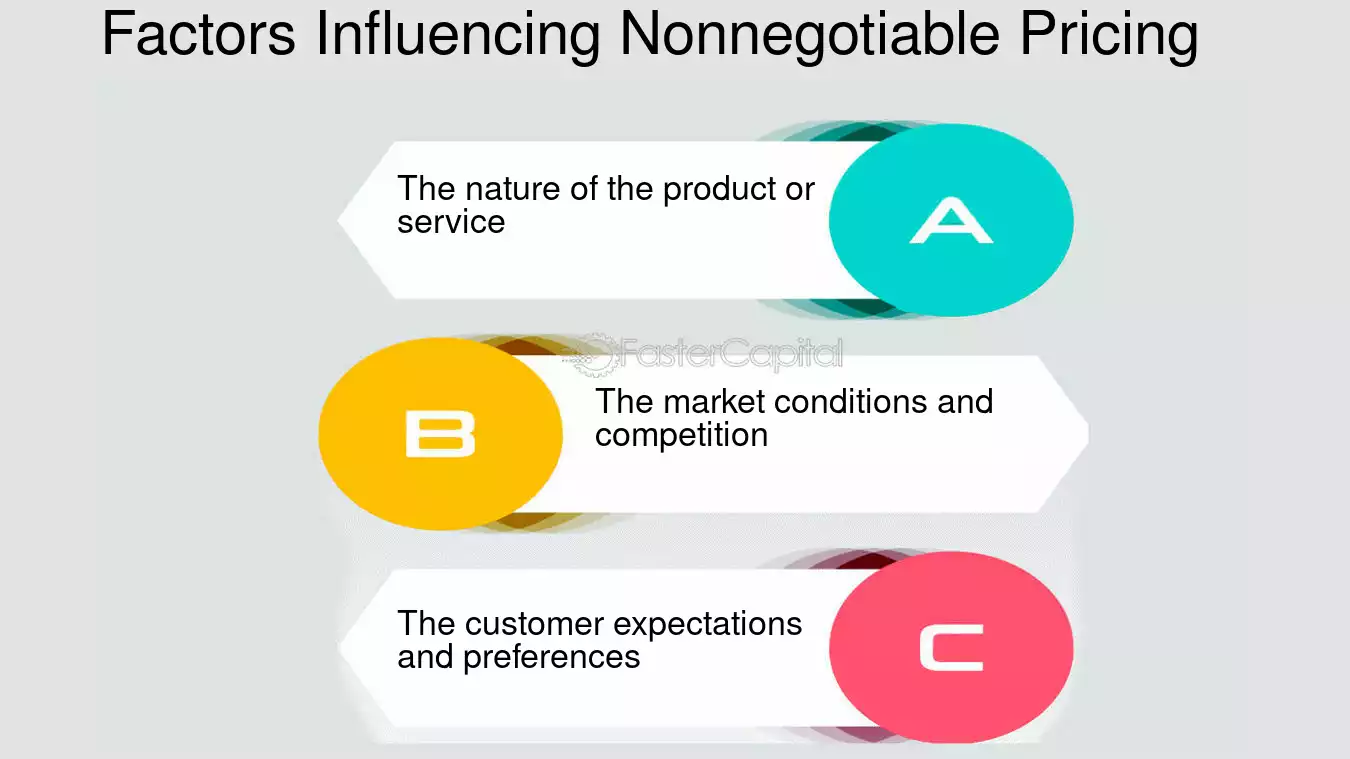 Factors Influencing Nonnegotiable Pricing

The nature of the product or service

A

FasterCapital

B

The market conditions and competition

The customer expectations and preferences

C